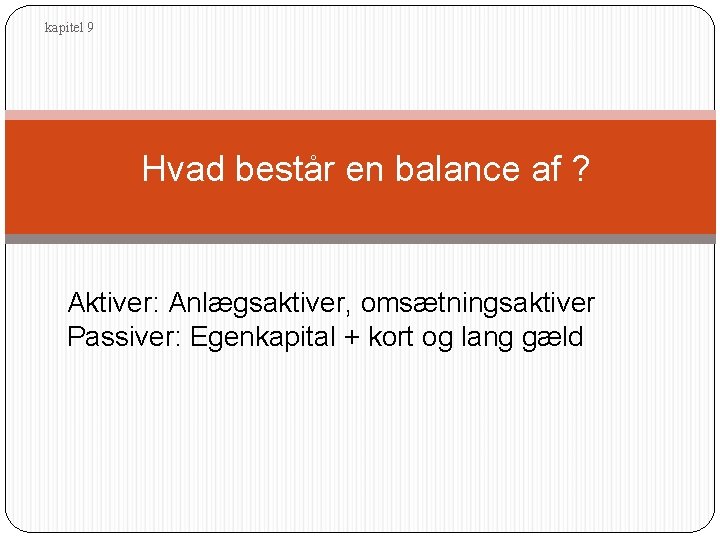 kapitel 9

Hvad består en balance af ?

Aktiver: Anlægsaktiver, omsætningsaktiver
Passiver: Egenkapital + kort og lang gæld